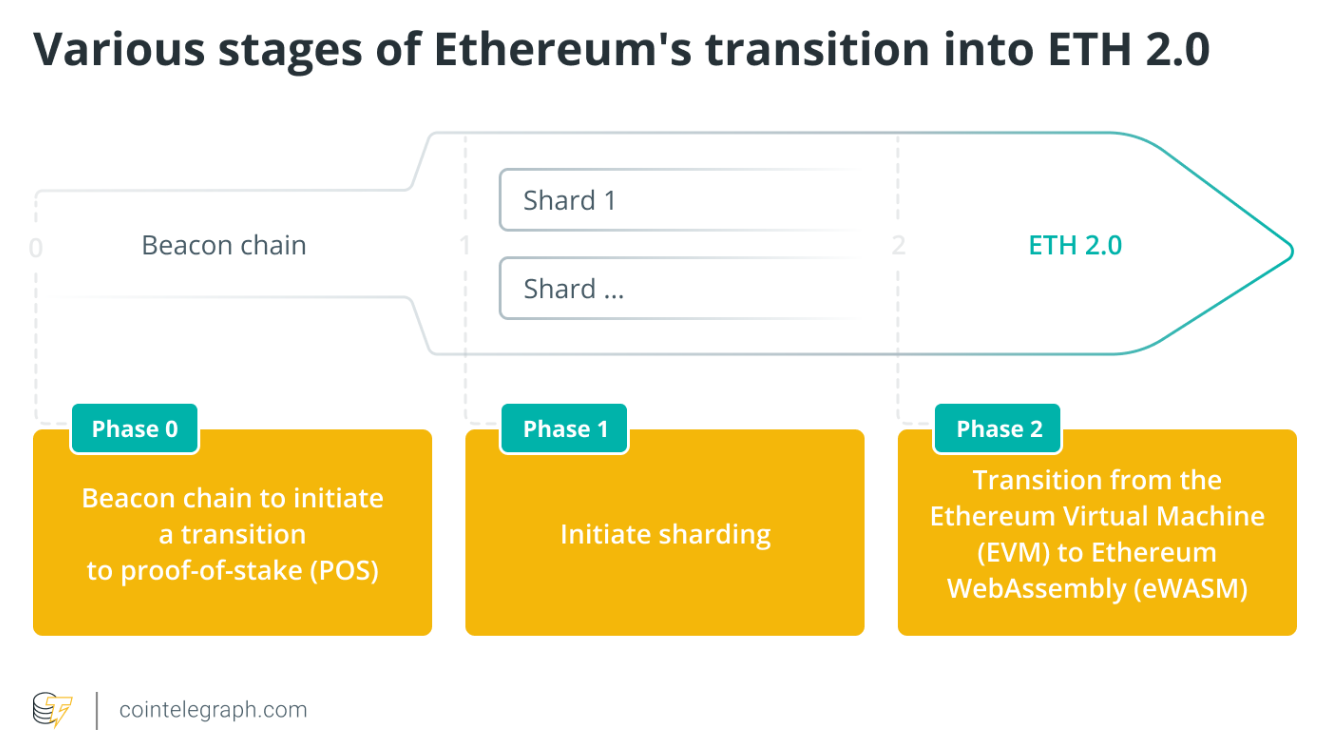 Various stages of Ethereum's transition into ETH 2.0

0

Beacon chain

1

Shard 1

Shard ...

2

ETH 2.0

Phase 0

Beacon chain to initiate a transition to proof-of-stake (POS)

Phase 1

Initiate sharding

Phase 2

Transition from the Ethereum Virtual Machine (EVM) to Ethereum WebAssembly (eWASM)

cointelegraph.com